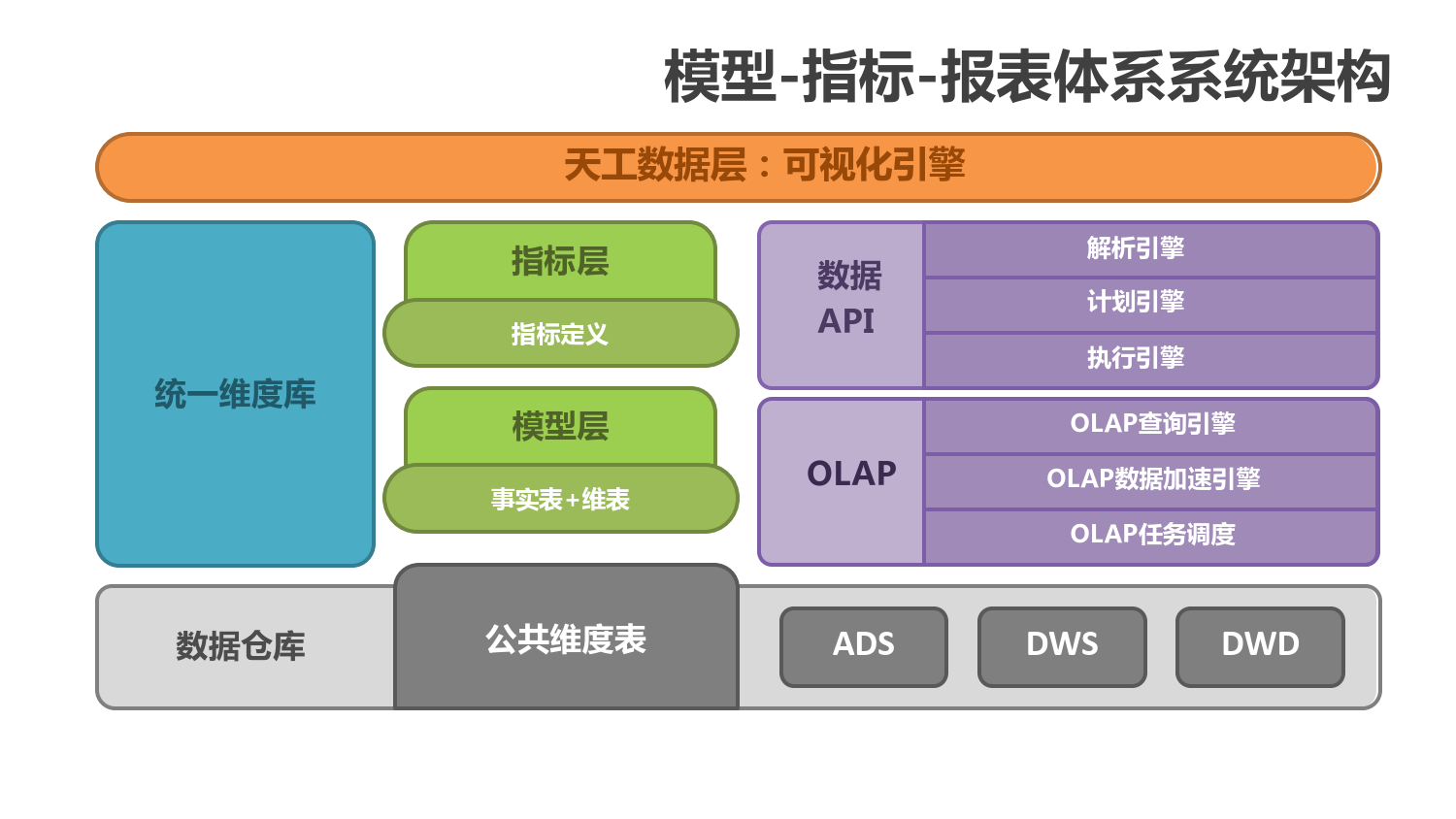 模型-指标-报表体系系统架构

天工数据层：可视化引擎

统一维度库

指标层

指标定义

模型层

事实表+维表

数据
API

解析引擎

计划引擎

执行引擎

OLAP

OLAP查询引擎

OLAP数据加速引擎

OLAP任务调度

数据仓库

公共维度表

ADS

DWS

DWD